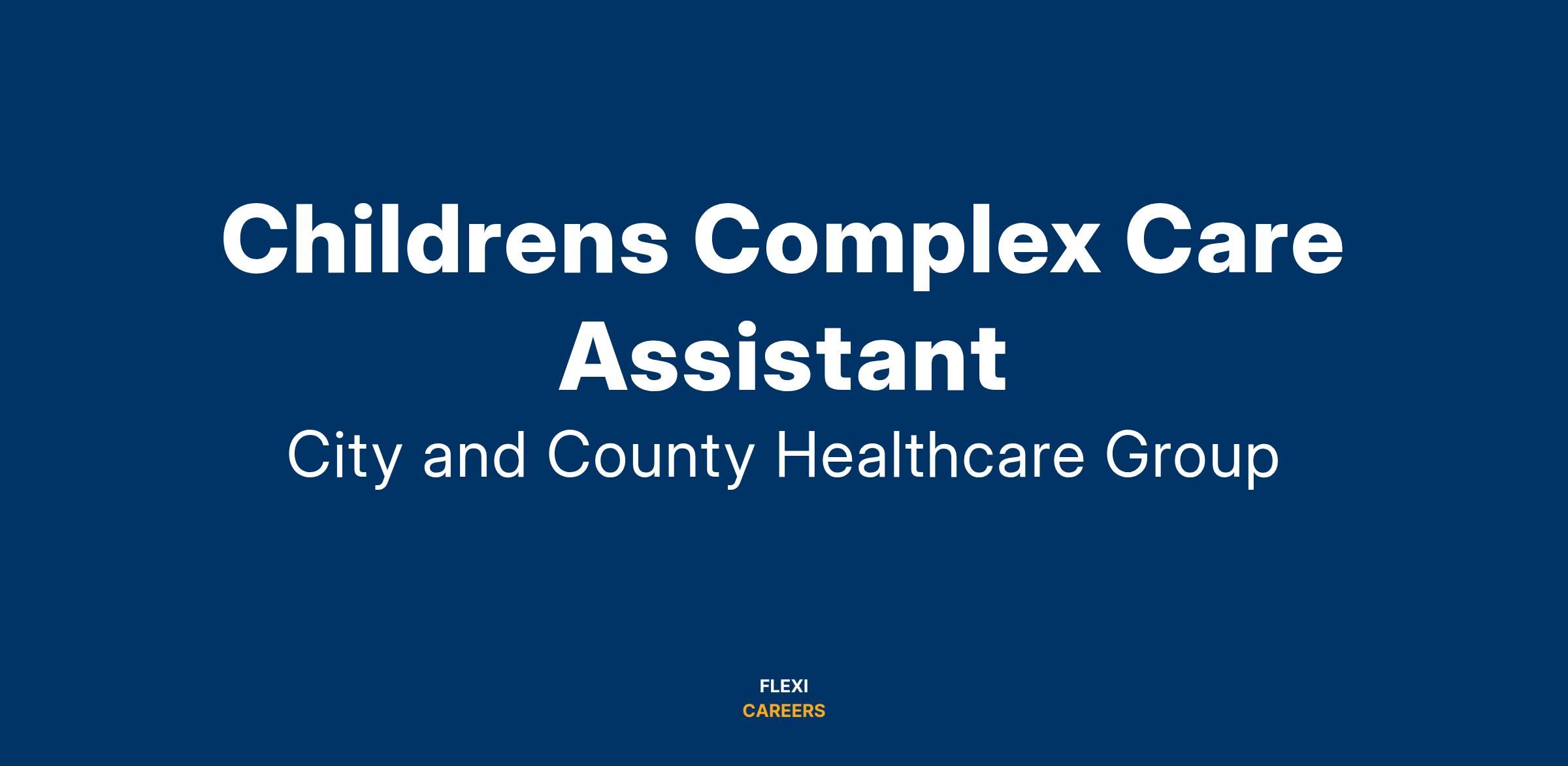 Childrens Complex Care Assistant

City and County Healthcare Group

FLEXI
CAREERS